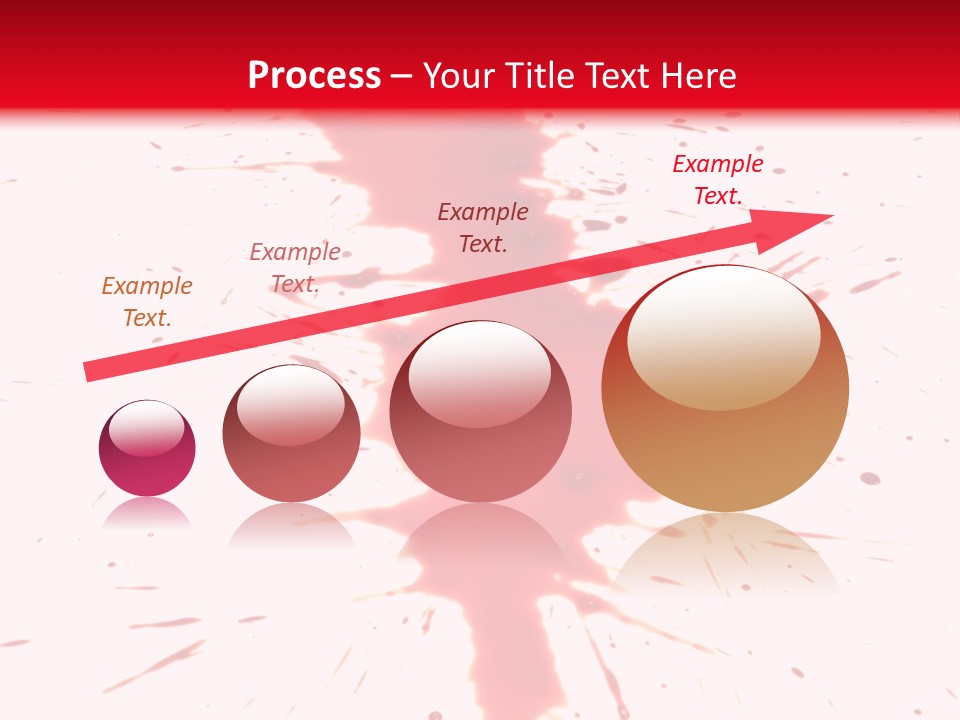 Process – Your Title Text Here

Example Text.

Example Text.

Example Text.

Example Text.